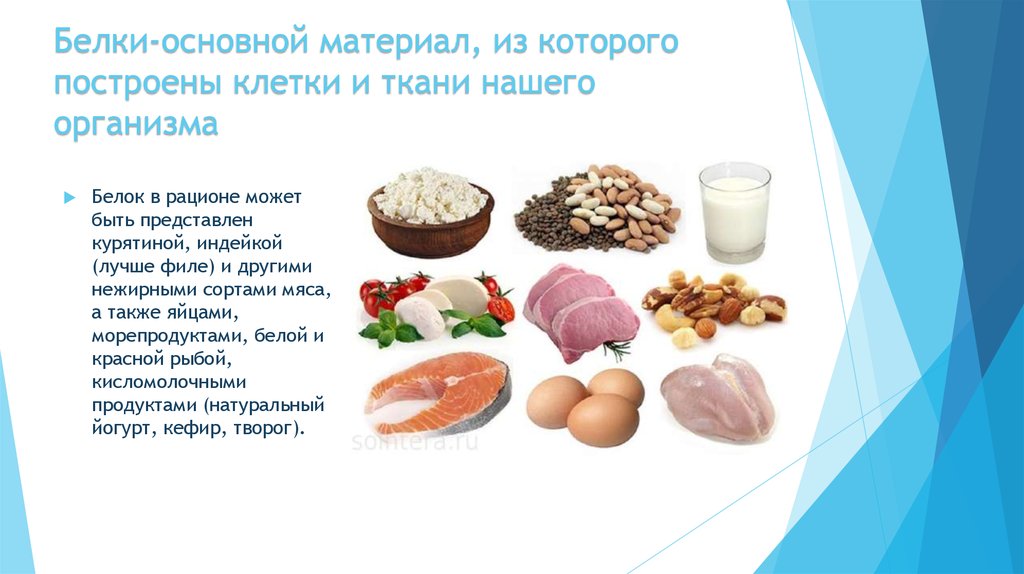 Белки-основной материал, из которого построены клетки и ткани нашего организма

Белок в рационе может быть представлен курятиной, индейкой (лучше филе) и другими нежирными сортами мяса, а также яйцами, морепродуктами, белой и красной рыбой, кисломолочными продуктами (натуральный йогурт, кефир, творог).

somtera.ru